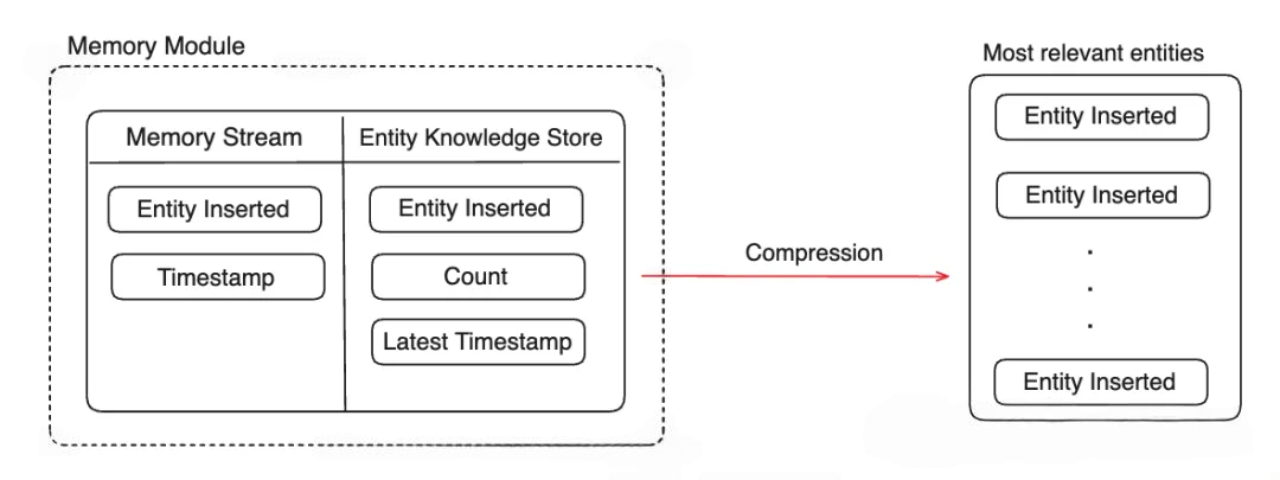 Memory Module

Memory Stream

Entity Inserted

Timestamp

Entity Knowledge Store

Entity Inserted

Count

Latest Timestamp

Compression

Most relevant entities

Entity Inserted

Entity Inserted

.
.
.

Entity Inserted